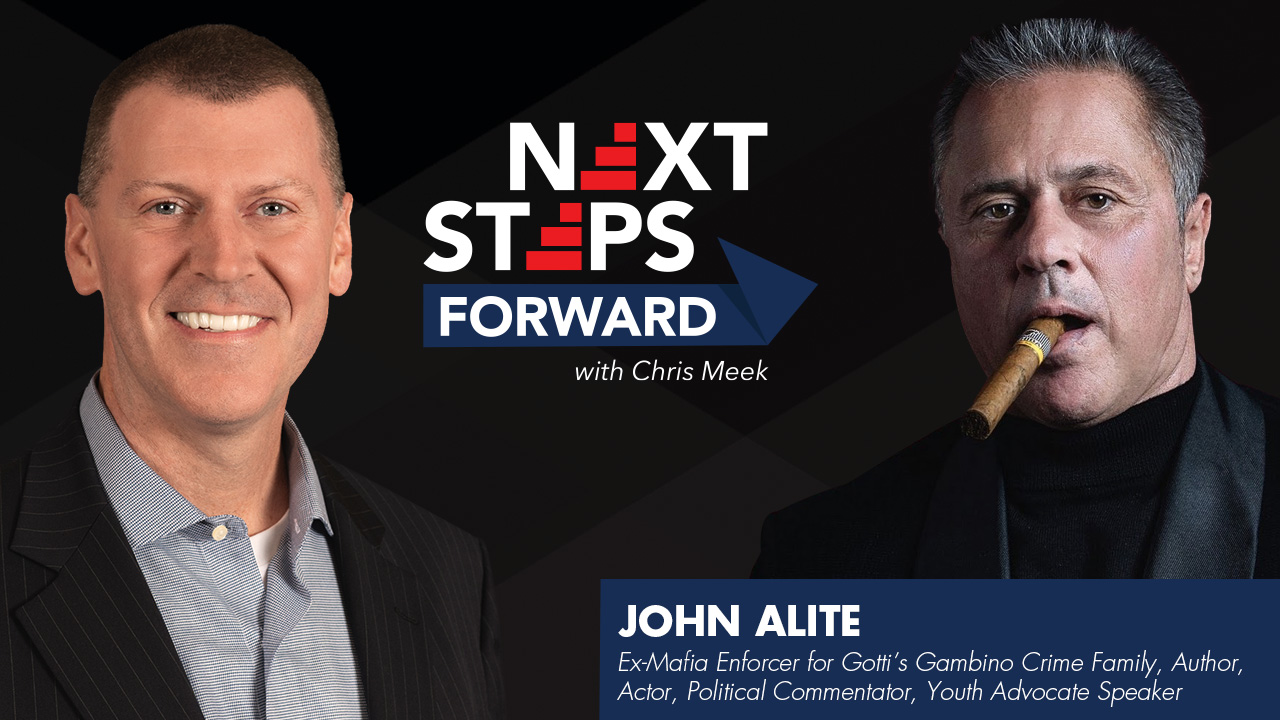 NEXT STEPS FORWARD
with Chris Meek

JOHN ALITE
Ex-Mafia Enforcer for Gotti's Gambino Crime Family, Author, Actor, Political Commentator, Youth Advocate Speaker